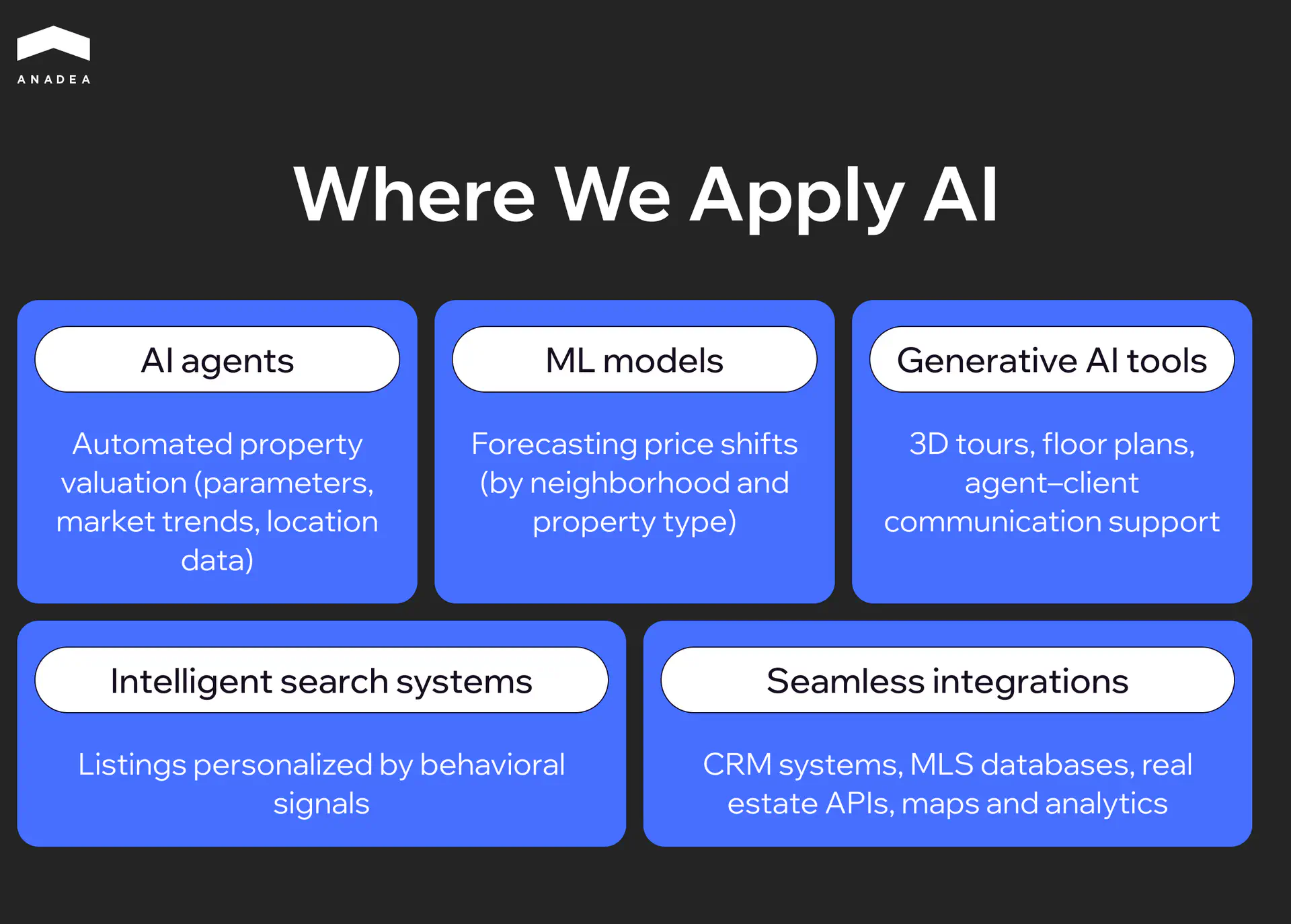 ANADEA

Where We Apply AI

AI agents

Automated property valuation (parameters, market trends, location data)

ML models

Forecasting price shifts (by neighborhood and property type)

Generative AI tools

3D tours, floor plans, agent–client communication support

Intelligent search systems

Listings personalized by behavioral signals

Seamless integrations

CRM systems, MLS databases, real estate APIs, maps and analytics